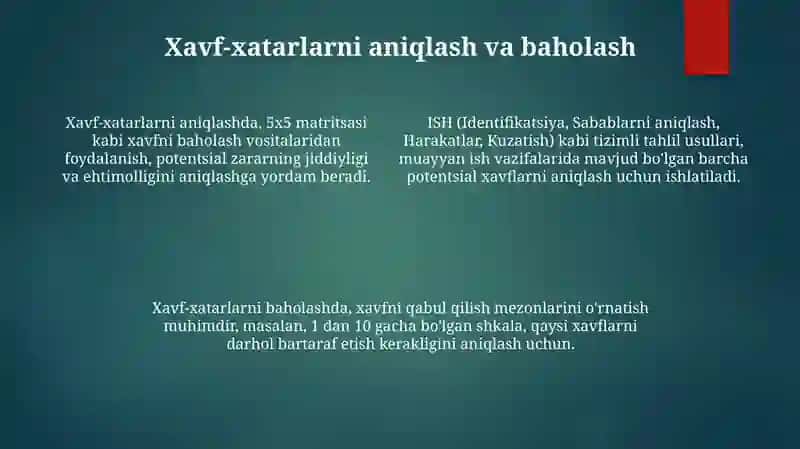 Xavf-xatarlarni aniqlash va baholash

Xavf-xatarlarni aniqlashda, 5x5 matritsasi kabi xavfni baholash vositalaridan foydalanish, potentsial zararning jiddiyligi va ehtimolligini aniqlashga yordam beradi.

ISH (Identifikatsiya, Sabablarni aniqlash, Harakatlar, Kuzatish) kabi tizimli tahlil usullari, muayyan ish vazifalarida mavjud bo'lgan barcha potentsial xavflarni aniqlash uchun ishlatiladi.

Xavf-xatarlarni baholashda, xavfni qabul qilish mezonlarini o'rnatish muhimdir, masalan, 1 dan 10 gacha bo'lgan shkala, qaysi xavflarni darhol bartaraf etish kerakligini aniqlash uchun.